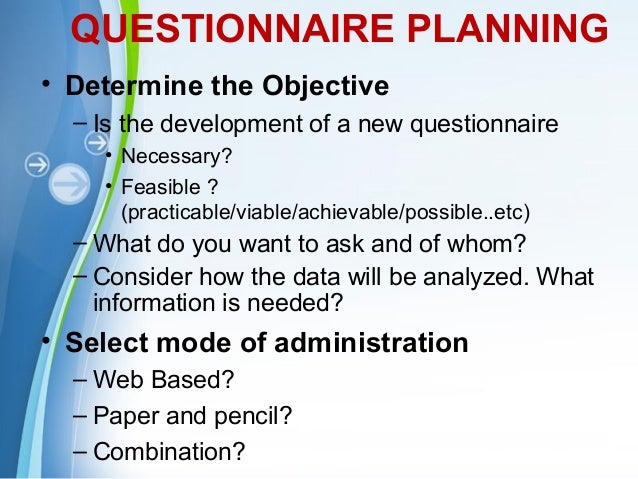 QUESTIONNAIRE PLANNING

• Determine the Objective
– Is the development of a new questionnaire
• Necessary?
• Feasible ? (practicable/viable/achievable/possible..etc)
– What do you want to ask and of whom?
– Consider how the data will be analyzed. What information is needed?

• Select mode of administration
– Web Based?
– Paper and pencil?
– Combination?